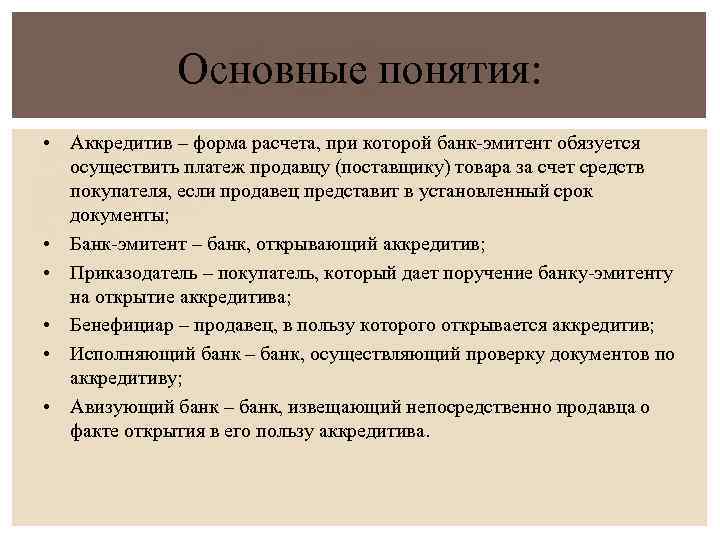 Основные понятия:

• Аккредитив – форма расчета, при которой банк-эмитент обязуется осуществить платеж продавцу (поставщику) товара за счет средств покупателя, если продавец представит в установленный срок документы;

• Банк-эмитент – банк, открывающий аккредитив;

• Приказодатель – покупатель, который дает поручение банку-эмитенту на открытие аккредитива;

• Бенефициар – продавец, в пользу которого открывается аккредитив;

• Исполняющий банк – банк, осуществляющий проверку документов по аккредитиву;

• Авизующий банк – банк, извещающий непосредственно продавца о факте открытия в его пользу аккредитива.